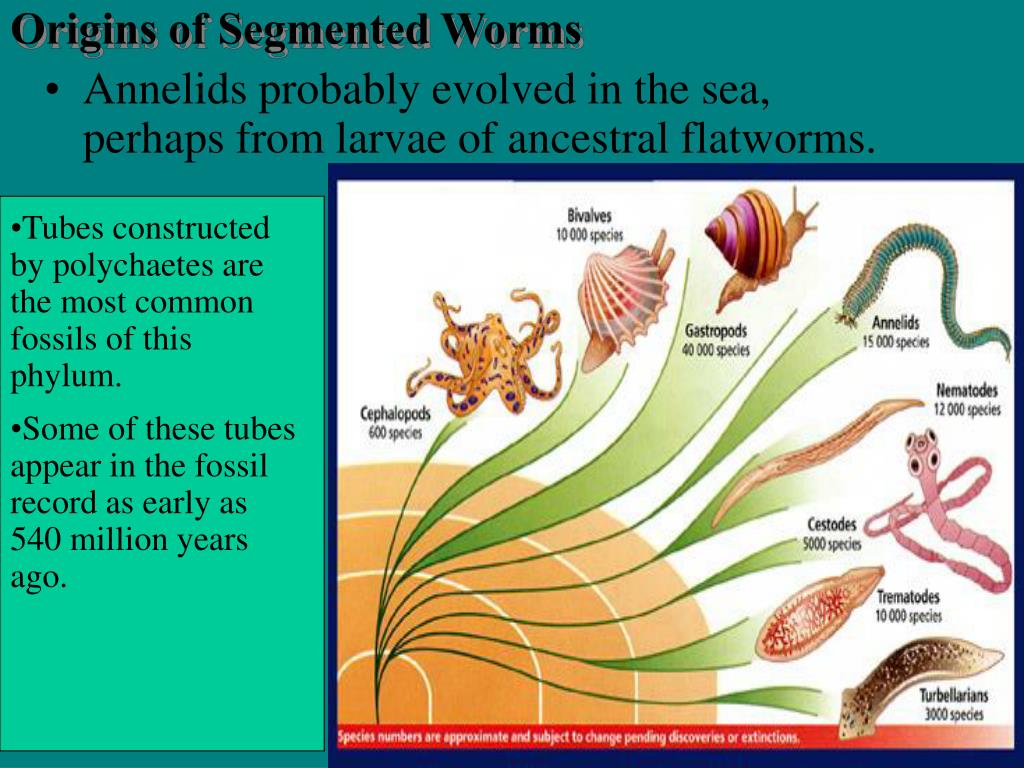 Origins of Segmented Worms

• Annelids probably evolved in the sea, perhaps from larvae of ancestral flatworms.

•Tubes constructed by polychaetes are the most common fossils of this phylum.

•Some of these tubes appear in the fossil record as early as 540 million years ago.

Bivalves
10 000 species

Gastropods
40 000 species

Annelids
15 000 species

Cephalopods
600 species

Nematodes
12 000 species

Cestodes
5000 species

Trematodes
10 000 species

Turbellarians
3000 species

Species numbers are approximate and subject to change pending discoveries or extinctions.